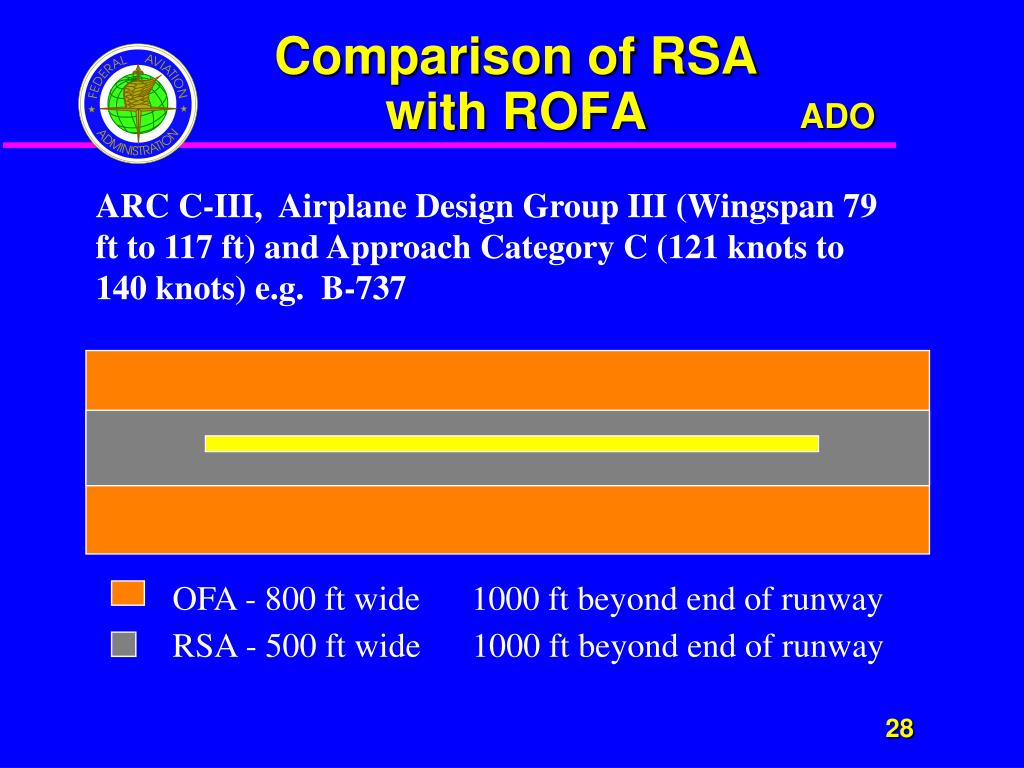 FEDERAL AVIATION ADMINISTRATION

Comparison of RSA with ROFA

ADO

ARC C-III, Airplane Design Group III (Wingspan 79 ft to 117 ft) and Approach Category C (121 knots to 140 knots) e.g. B-737

OFA - 800 ft wide 1000 ft beyond end of runway

RSA - 500 ft wide 1000 ft beyond end of runway

28